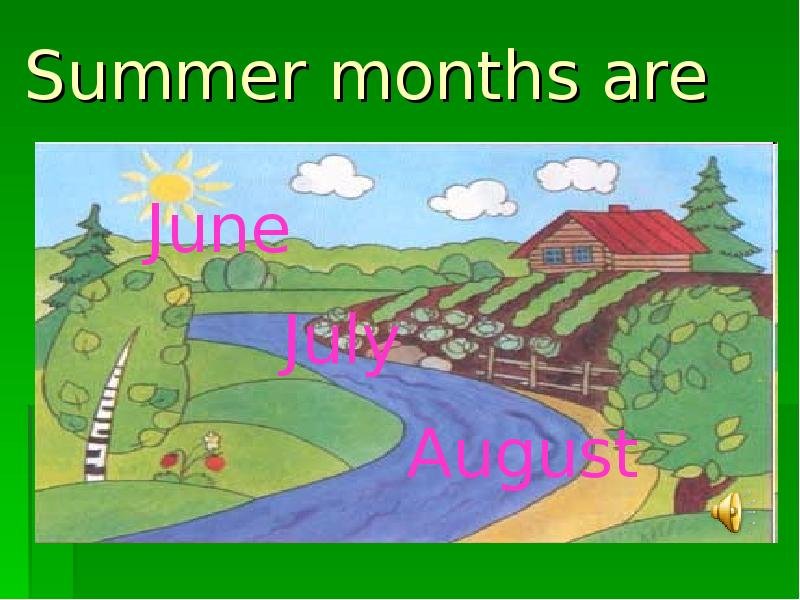 Summer months are

June

July

August